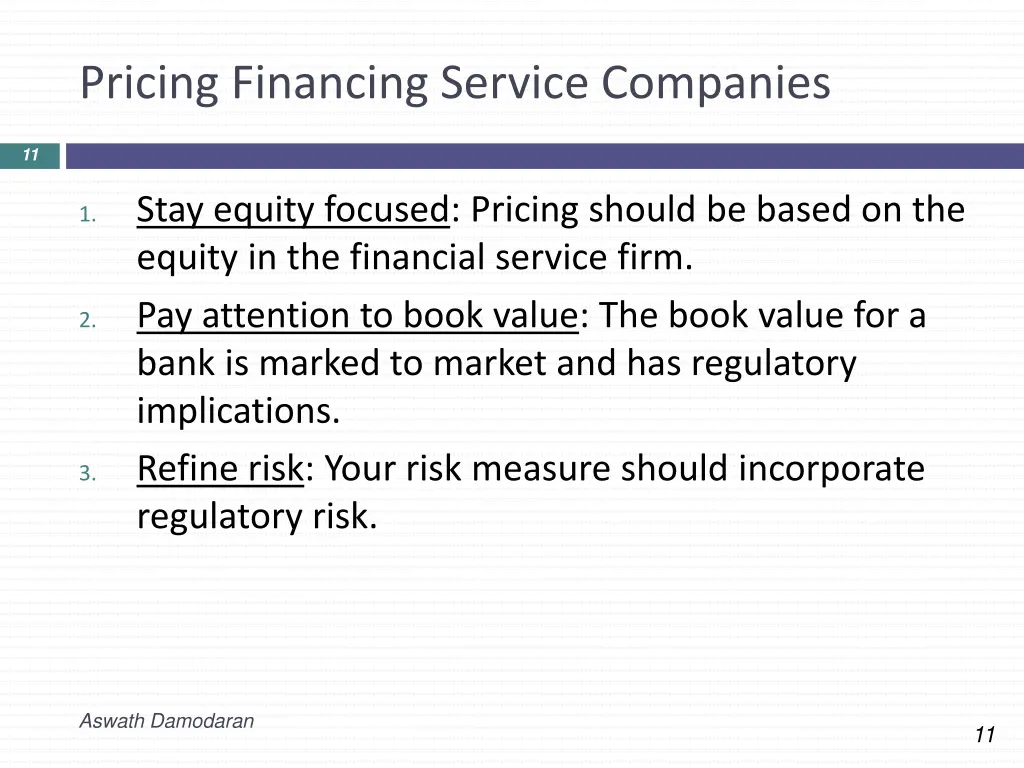 Pricing Financing Service Companies

11

1. Stay equity focused: Pricing should be based on the equity in the financial service firm.
2. Pay attention to book value: The book value for a bank is marked to market and has regulatory implications.
3. Refine risk: Your risk measure should incorporate regulatory risk.

Aswath Damodaran

11